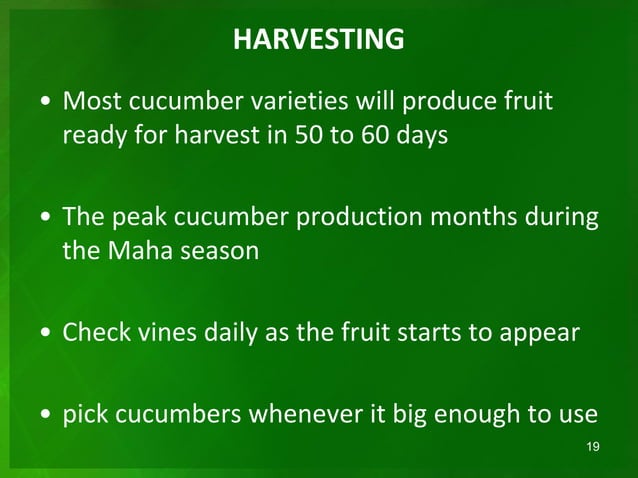 HARVESTING

• Most cucumber varieties will produce fruit ready for harvest in 50 to 60 days

• The peak cucumber production months during the Maha season

• Check vines daily as the fruit starts to appear

• pick cucumbers whenever it big enough to use

19